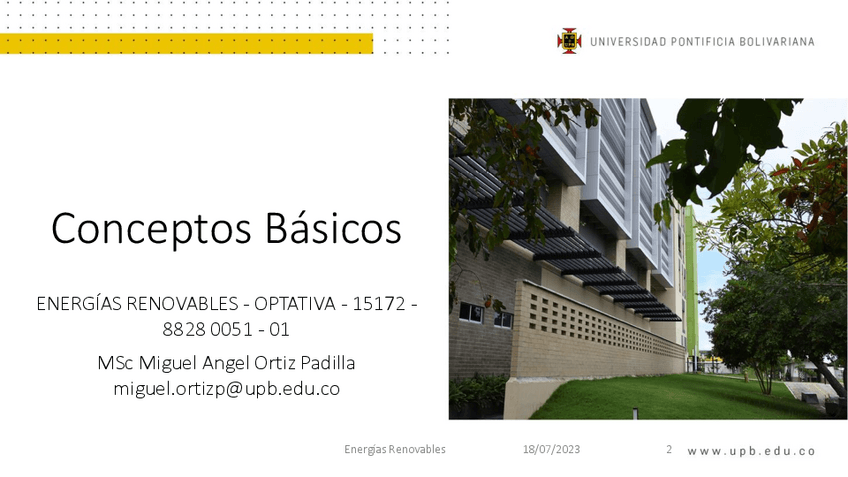 UNIVERSIDAD PONTIFICIA BOLIVARIANA

Conceptos Básicos

ENERGÍAS RENOVABLES - OPTATIVA - 15172 - 8828 0051 - 01

MSc Miguel Angel Ortiz Padilla
miguel.ortizp@upb.edu.co

Energias Renovables 18/07/2023 2 www.upb.edu.co